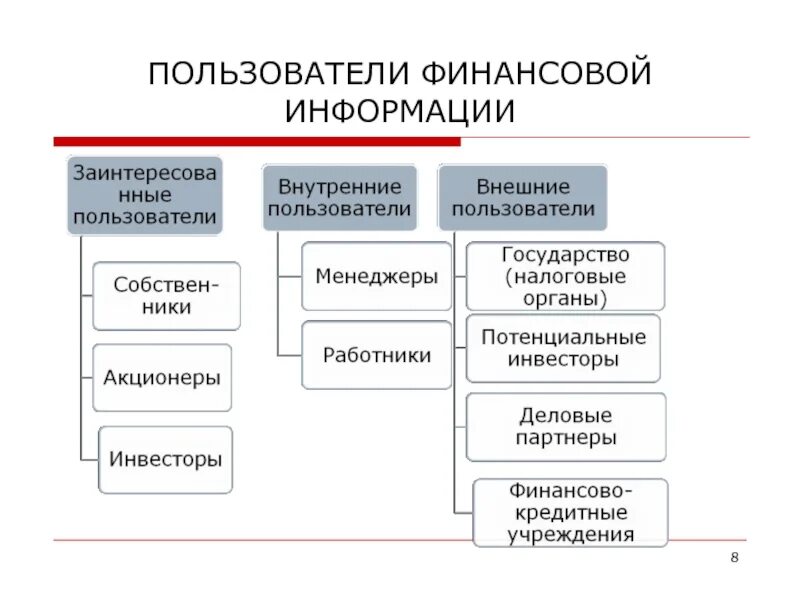 ПОЛЬЗОВАТЕЛИ ФИНАНСОВОЙ ИНФОРМАЦИИ

Заинтересованные пользователи

Собственники

Акционеры

Инвесторы

Внутренние пользователи

Менеджеры

Работники

Внешние пользователи

Государство (налоговые органы)

Потенциальные инвесторы

Деловые партнеры

Финансово-кредитные учреждения

8